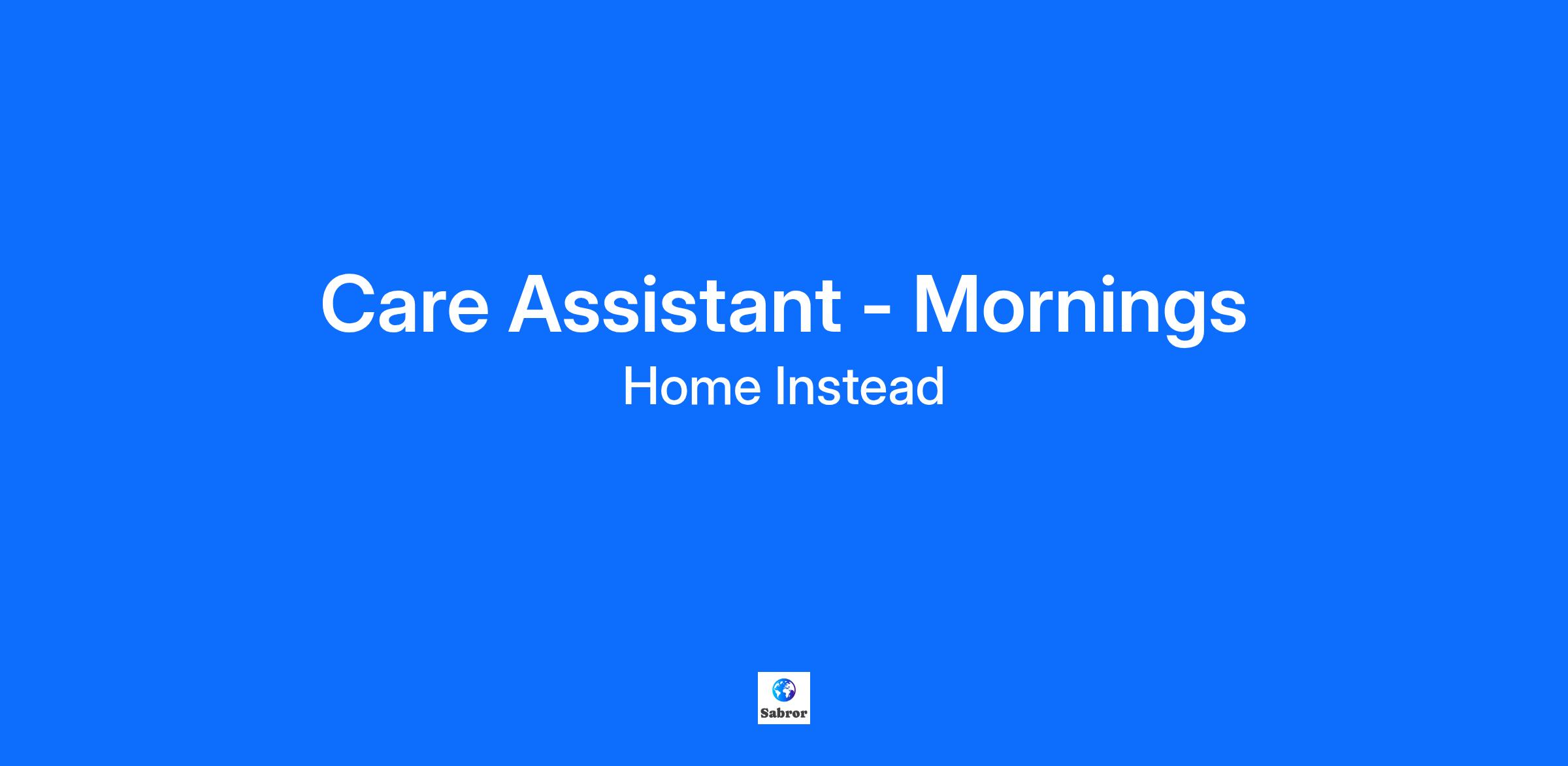 Care Assistant - Mornings
Home Instead

Sabror